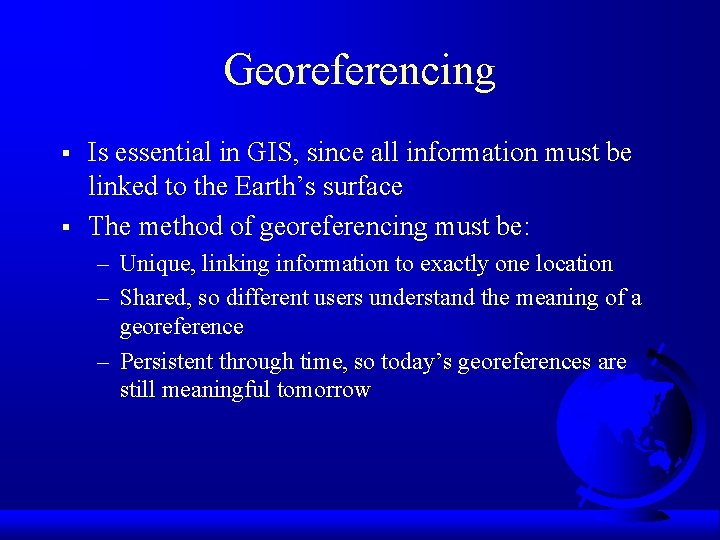 Georeferencing

▪ Is essential in GIS, since all information must be linked to the Earth’s surface

▪ The method of georeferencing must be:

– Unique, linking information to exactly one location

– Shared, so different users understand the meaning of a georeference

– Persistent through time, so today’s georeferences are still meaningful tomorrow